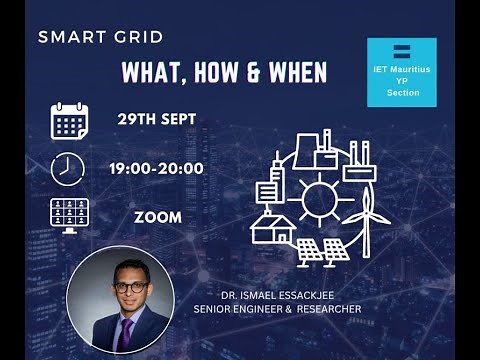 SMART GRID

WHAT, HOW & WHEN

IET Mauritius YP Section

29TH SEPT

19:00-20:00

ZOOM

DR. ISMAEL ESSACKJEE
SENIOR ENGINEER & RESEARCHER